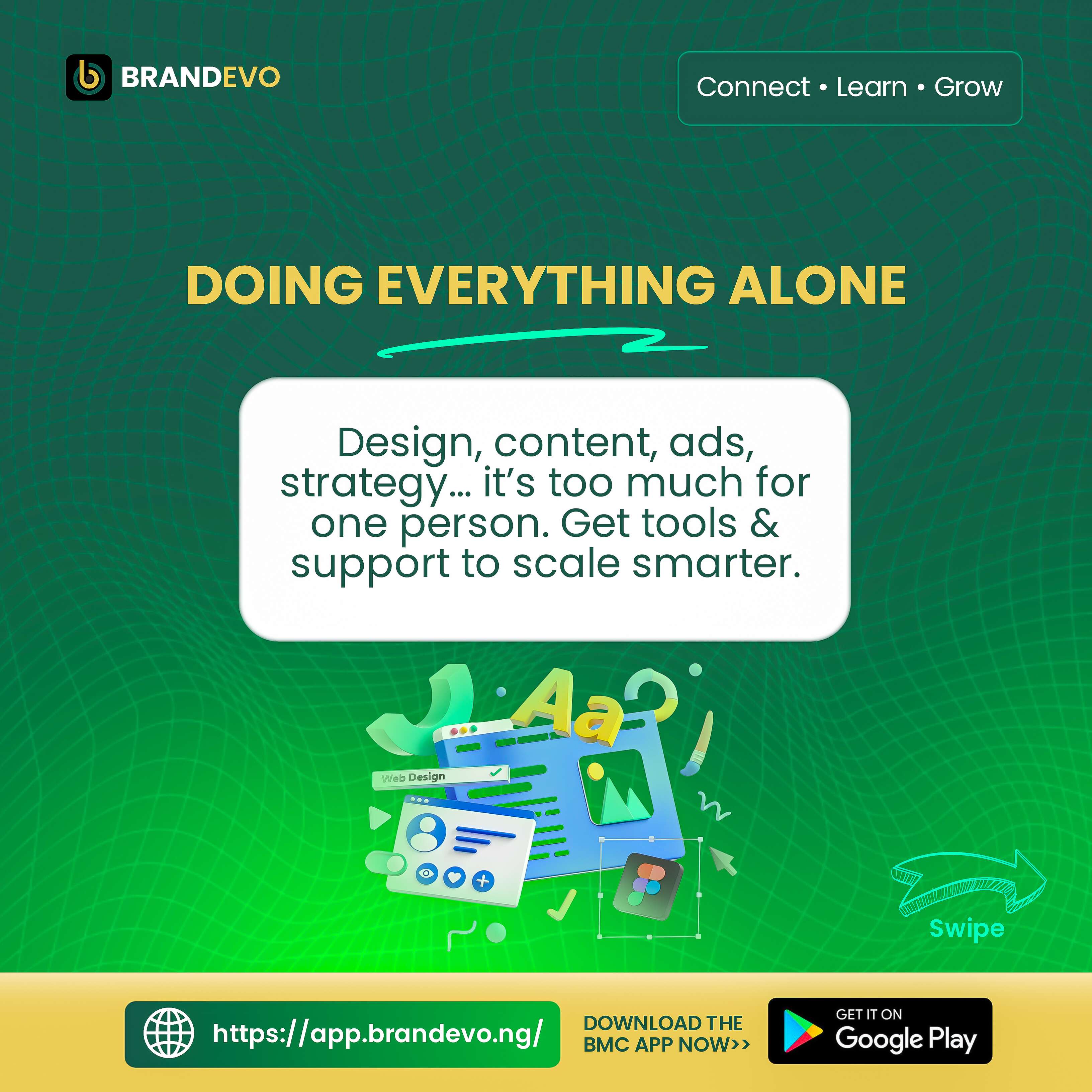 BRANDEVO

Connect • Learn • Grow

DOING EVERYTHING ALONE

Design, content, ads, strategy… it's too much for one person. Get tools & support to scale smarter.

Aa

Web Design

Swipe

https://app.brandevo.ng/

DOWNLOAD THE BMC APP NOW>>

GET IT ON Google Play